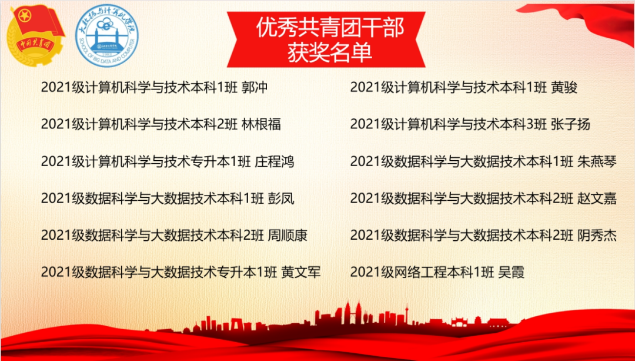 中国共青团

大数据与计算机学院
SCHOOL OF BIG DATA AND COMPUTER

优秀共青团干部
获奖名单

2021级计算机科学与技术本科1班 郭冲

2021级计算机科学与技术本科2班 林根福

2021级计算机科学与技术专升本1班 庄程鸿

2021级数据科学与大数据技术本科1班 彭凤

2021级数据科学与大数据技术本科2班 周顺康

2021级数据科学与大数据技术专升本1班 黄文军

2021级计算机科学与技术本科1班 黄骏

2021级计算机科学与技术本科3班 张子扬

2021级数据科学与大数据技术本科1班 朱燕琴

2021级数据科学与大数据技术本科2班 赵文嘉

2021级数据科学与大数据技术本科2班 阴秀杰

2021级网络工程本科1班 吴霞